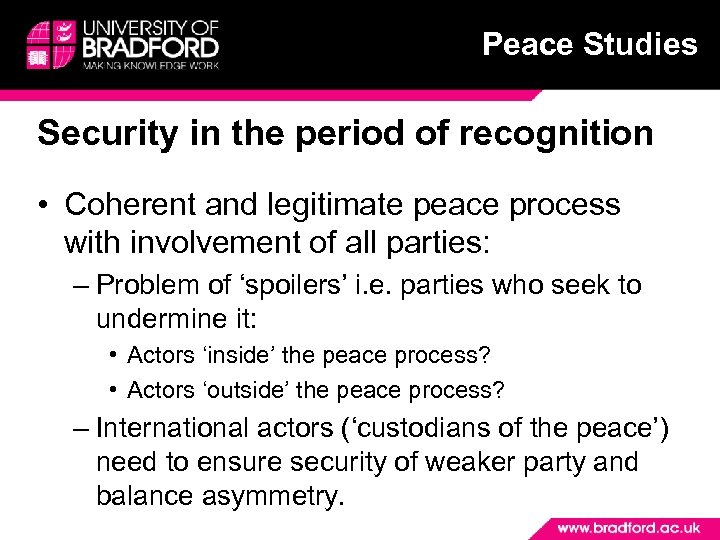 UNIVERSITY OF BRADFORD
MAKING KNOWLEDGE WORK

Peace Studies

Security in the period of recognition

• Coherent and legitimate peace process with involvement of all parties:
– Problem of ‘spoilers’ i.e. parties who seek to undermine it:
• Actors ‘inside’ the peace process?
• Actors ‘outside’ the peace process?
– International actors (‘custodians of the peace’) need to ensure security of weaker party and balance asymmetry.

www.bradford.ac.uk